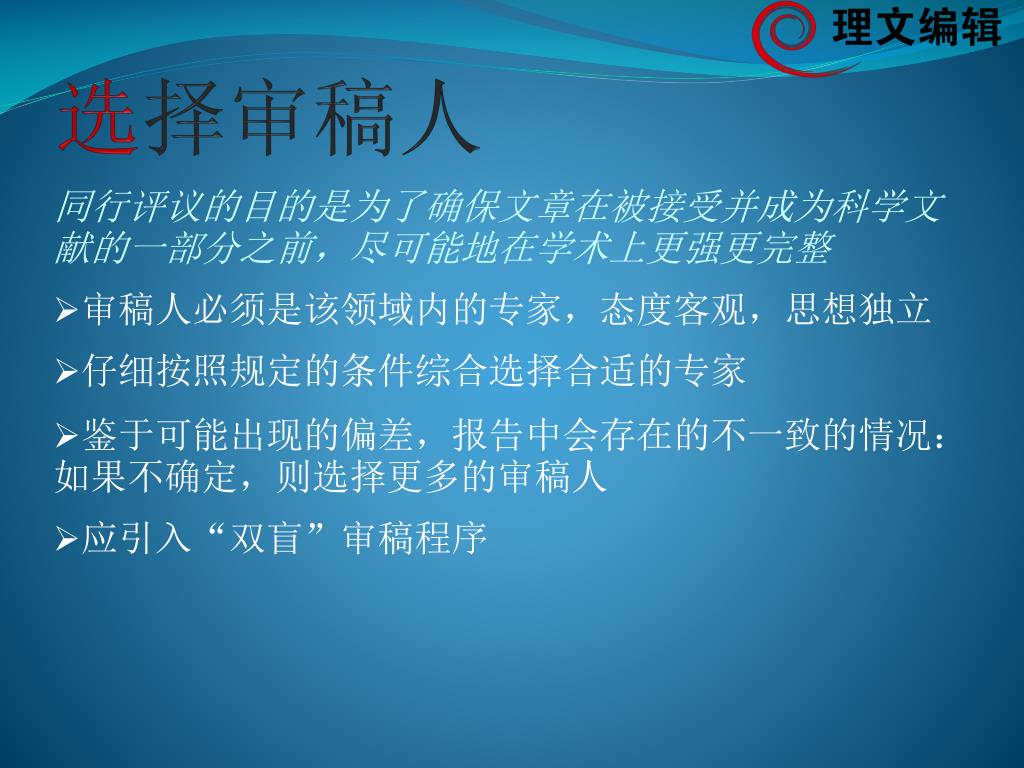 理文编辑

选择审稿人

同行评议的目的是为了确保文章在被接受并成为科学文献的一部分之前，尽可能地在学术上更强更完整

➢审稿人必须是该领域内的专家，态度客观，思想独立

➢仔细按照规定的条件综合选择合适的专家

➢鉴于可能出现的偏差，报告中会存在的不一致的情况：如果不确定，则选择更多的审稿人

➢应引入“双盲”审稿程序